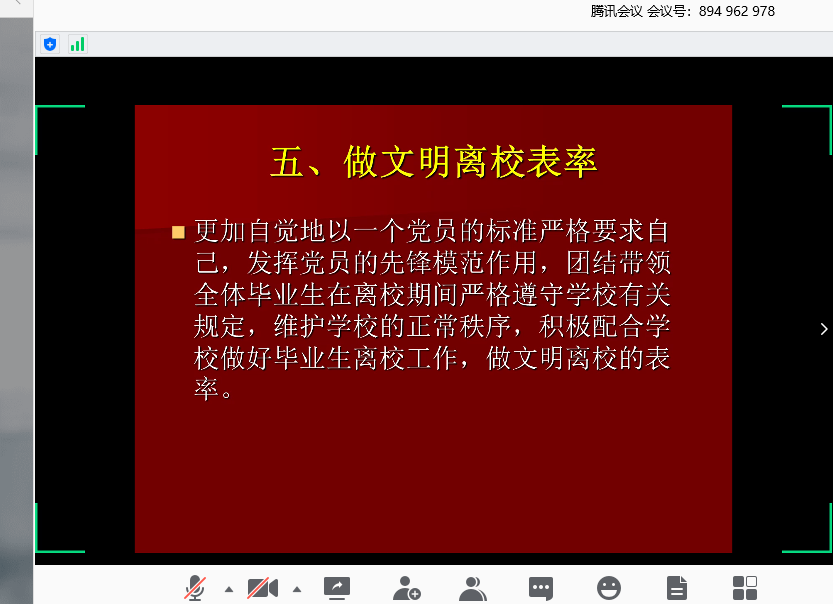 腾讯会议 会议号：894 962 978

五、做文明离校表率

更加自觉地以一个党员的标准严格要求自己，发挥党员的先锋模范作用，团结带领全体毕业生在离校期间严格遵守学校有关规定，维护学校的正常秩序，积极配合学校做好毕业生离校工作，做文明离校的表率。